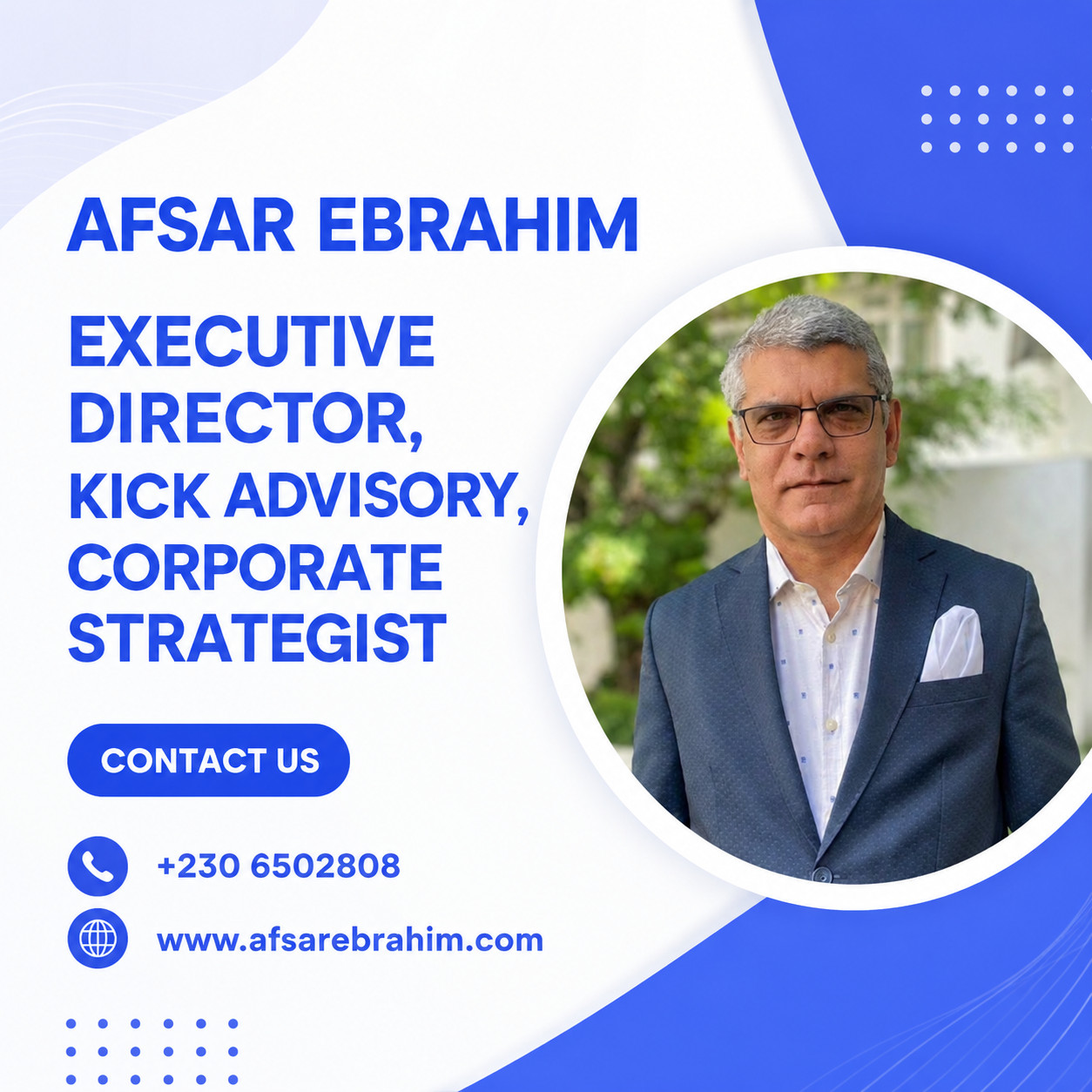 AFSAR EBRAHIM

EXECUTIVE DIRECTOR, KICK ADVISORY, CORPORATE STRATEGIST

CONTACT US

+230 6502808

www.afsarebrahim.com